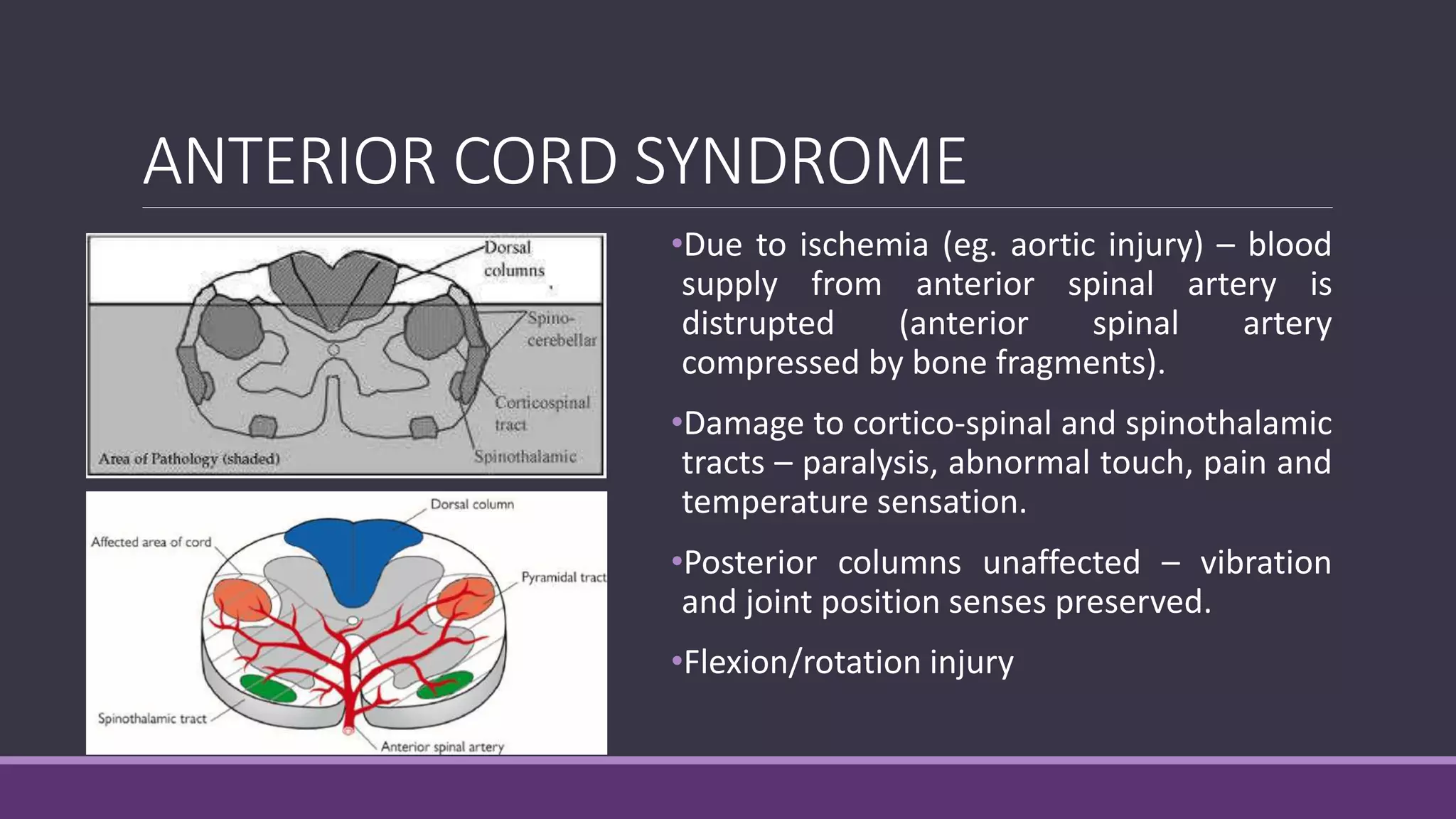 ANTERIOR CORD SYNDROME

Dorsal columns

Spino-cerebellar

Corticospinal tract

Spinothalamic

Area of Pathology (shaded)

Dorsal column

Affected area of cord

Pyramidal tract

Spinothalamic tract

Anterior spinal artery

•Due to ischemia (eg. aortic injury) – blood supply from anterior spinal artery is distrupted (anterior spinal artery compressed by bone fragments).

•Damage to cortico-spinal and spinothalamic tracts – paralysis, abnormal touch, pain and temperature sensation.

•Posterior columns unaffected – vibration and joint position senses preserved.

•Flexion/rotation injury